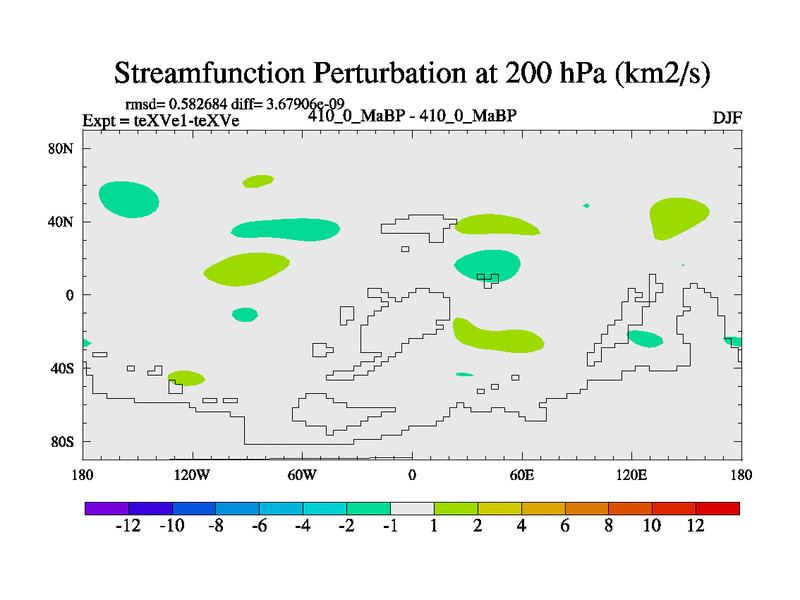 Streamfunction Perturbation at 200 hPa (km2/s)

rmsd= 0.582684 diff= 3.67906e-09
Expt = teXVe1-teXVe
410_0_MaBP - 410_0_MaBP
DJF

80N
40N
0
40S
80S

180
120W
60W
0
60E
120E
180

-12 -10 -8 -6 -4 -2 -1 1 2 4 6 8 10 12